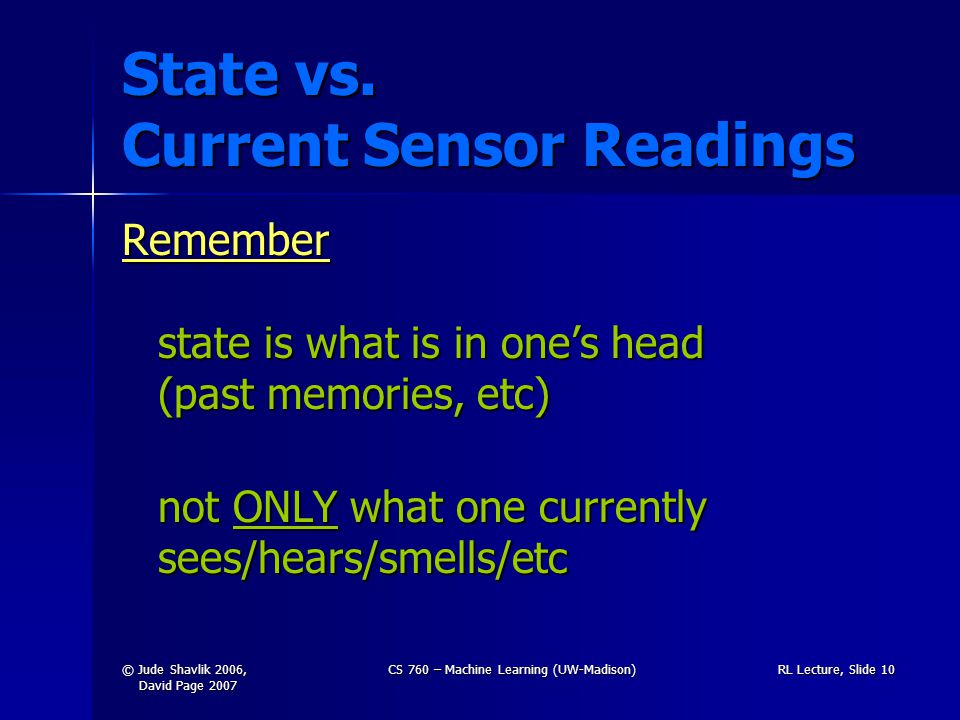 State vs.
Current Sensor Readings

Remember

state is what is in one’s head (past memories, etc)

not ONLY what one currently sees/hears/smells/etc

© Jude Shavlik 2006, David Page 2007

CS 760 – Machine Learning (UW-Madison)

RL Lecture, Slide 10